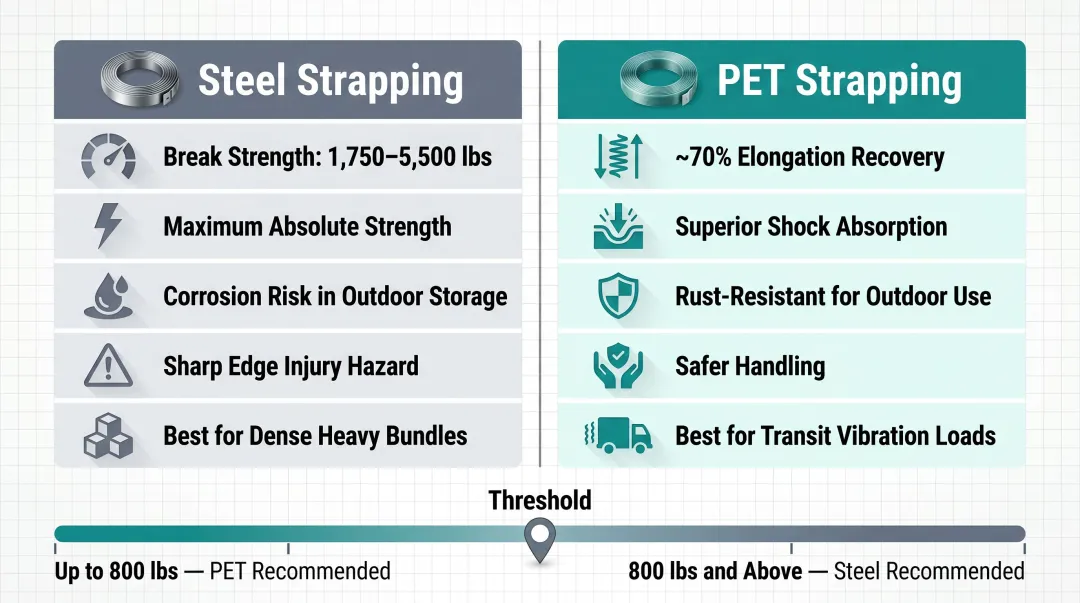 Steel Strapping

Break Strength: 1,750–5,500 lbs

Maximum Absolute Strength

Corrosion Risk in Outdoor Storage

Sharp Edge Injury Hazard

Best for Dense Heavy Bundles

PET Strapping

~70% Elongation Recovery

Superior Shock Absorption

Rust-Resistant for Outdoor Use

Safer Handling

Best for Transit Vibration Loads

Threshold

Up to 800 lbs — PET Recommended

800 lbs and Above — Steel Recommended